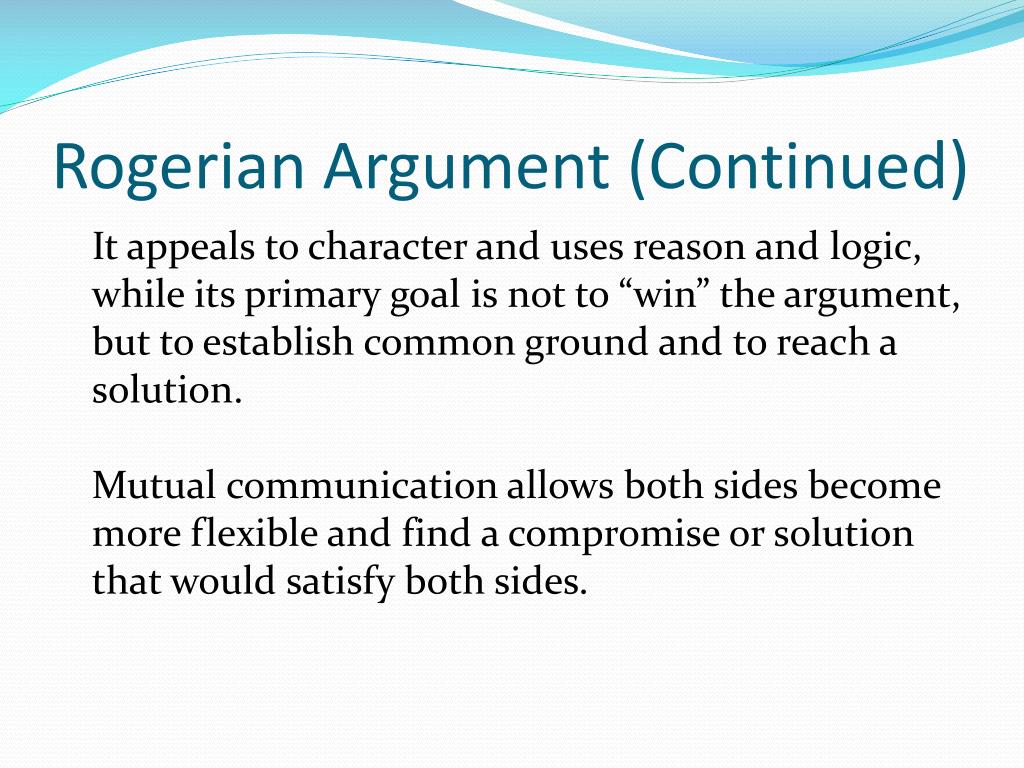 Rogerian Argument (Continued)

It appeals to character and uses reason and logic, while its primary goal is not to “win” the argument, but to establish common ground and to reach a solution.

Mutual communication allows both sides become more flexible and find a compromise or solution that would satisfy both sides.